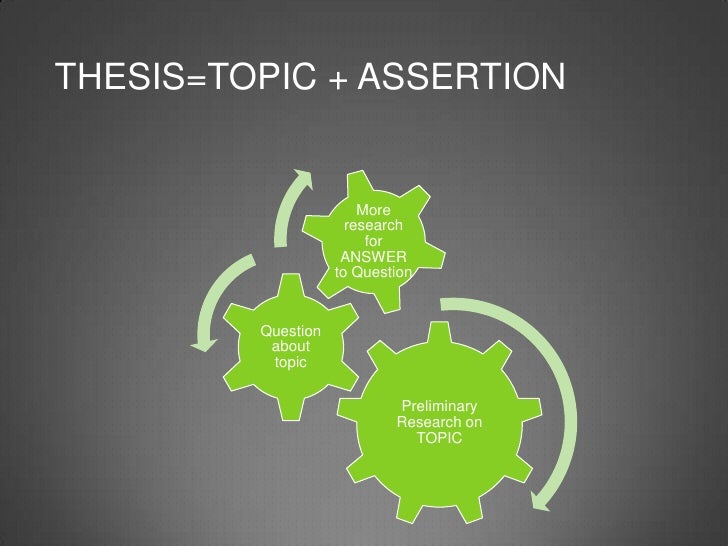 THESIS=TOPIC + ASSERTION

More research for ANSWER to Question

Question about topic

Preliminary Research on TOPIC